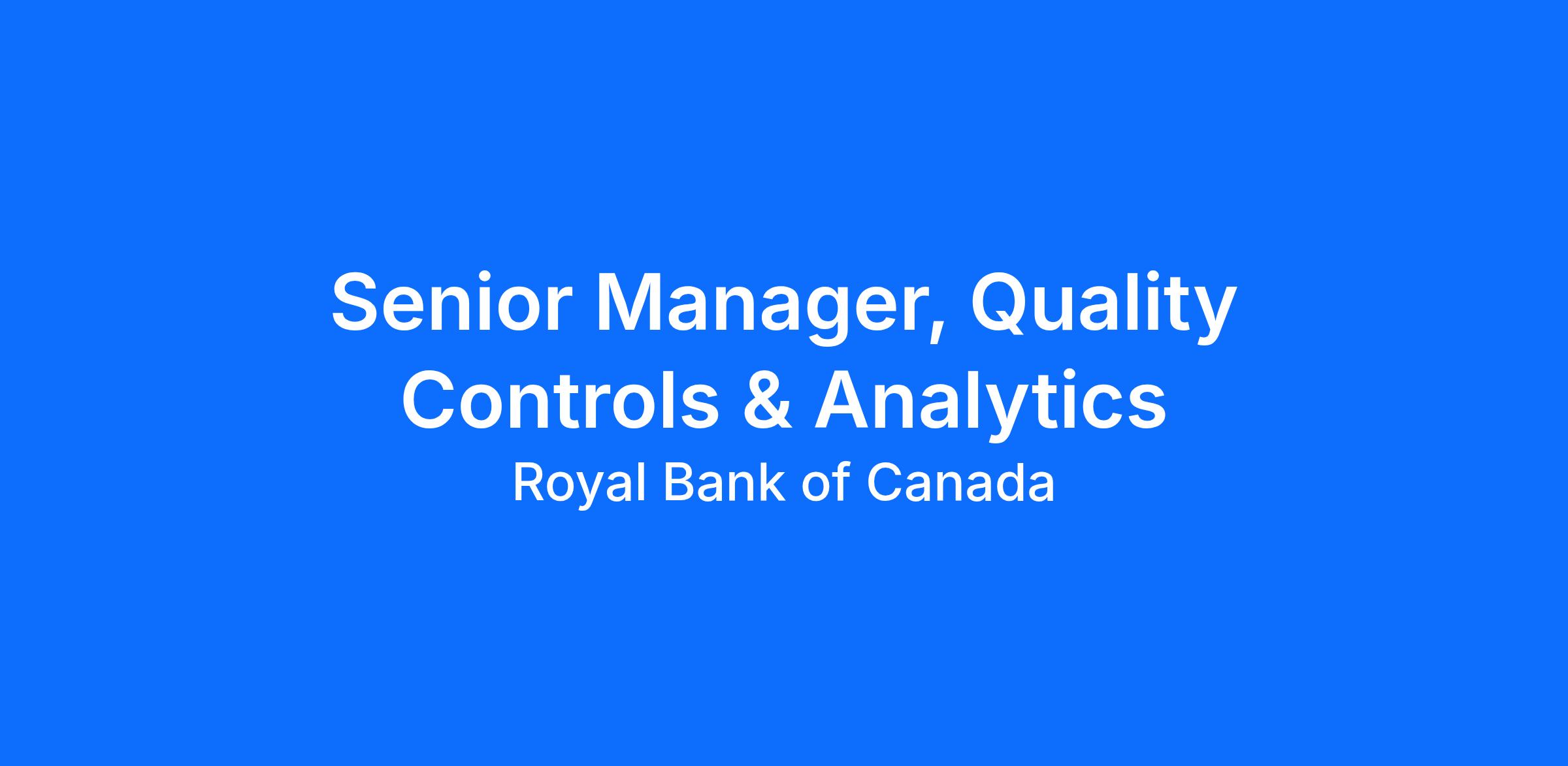 Senior Manager, Quality Controls & Analytics

Royal Bank of Canada